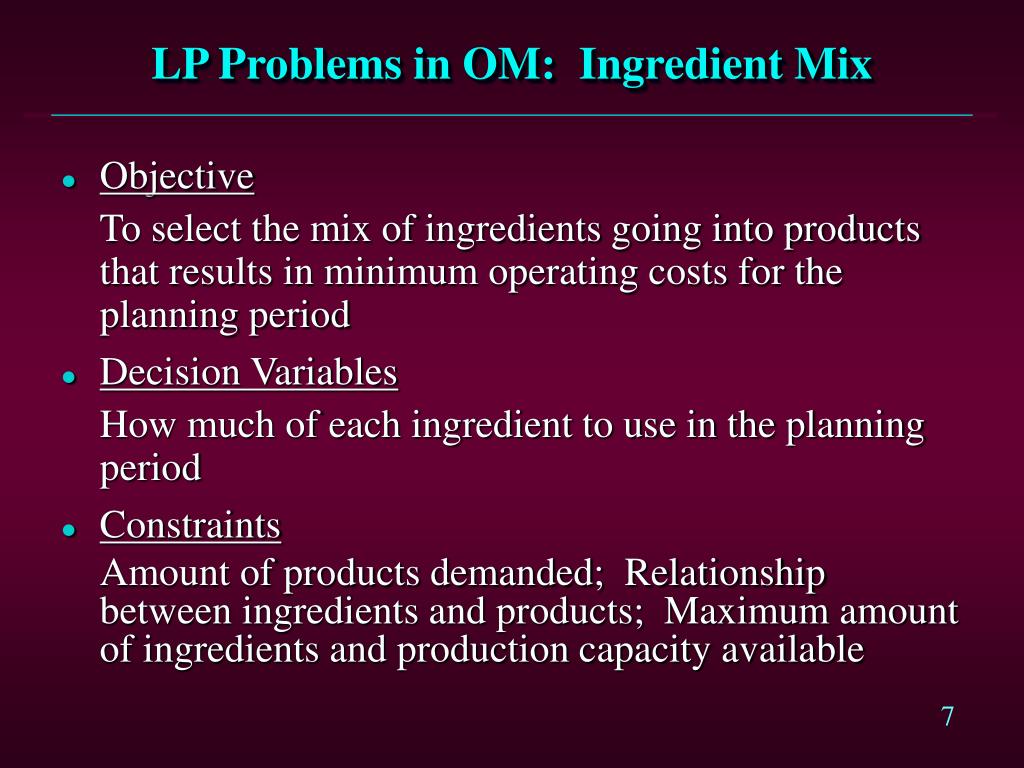 LP Problems in OM: Ingredient Mix

- Objective

To select the mix of ingredients going into products that results in minimum operating costs for the planning period

- Decision Variables

How much of each ingredient to use in the planning period

- Constraints

Amount of products demanded; Relationship between ingredients and products; Maximum amount of ingredients and production capacity available

7